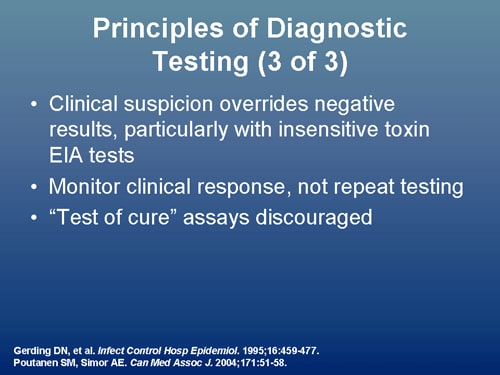 Principles of Diagnostic Testing (3 of 3)

• Clinical suspicion overrides negative results, particularly with insensitive toxin EIA tests
• Monitor clinical response, not repeat testing
• “Test of cure” assays discouraged

Gerding DN, et al. Infect Control Hosp Epidemiol. 1995;16:459-477.
Poutanen SM, Simor AE. Can Med Assoc J. 2004;171:51-58.